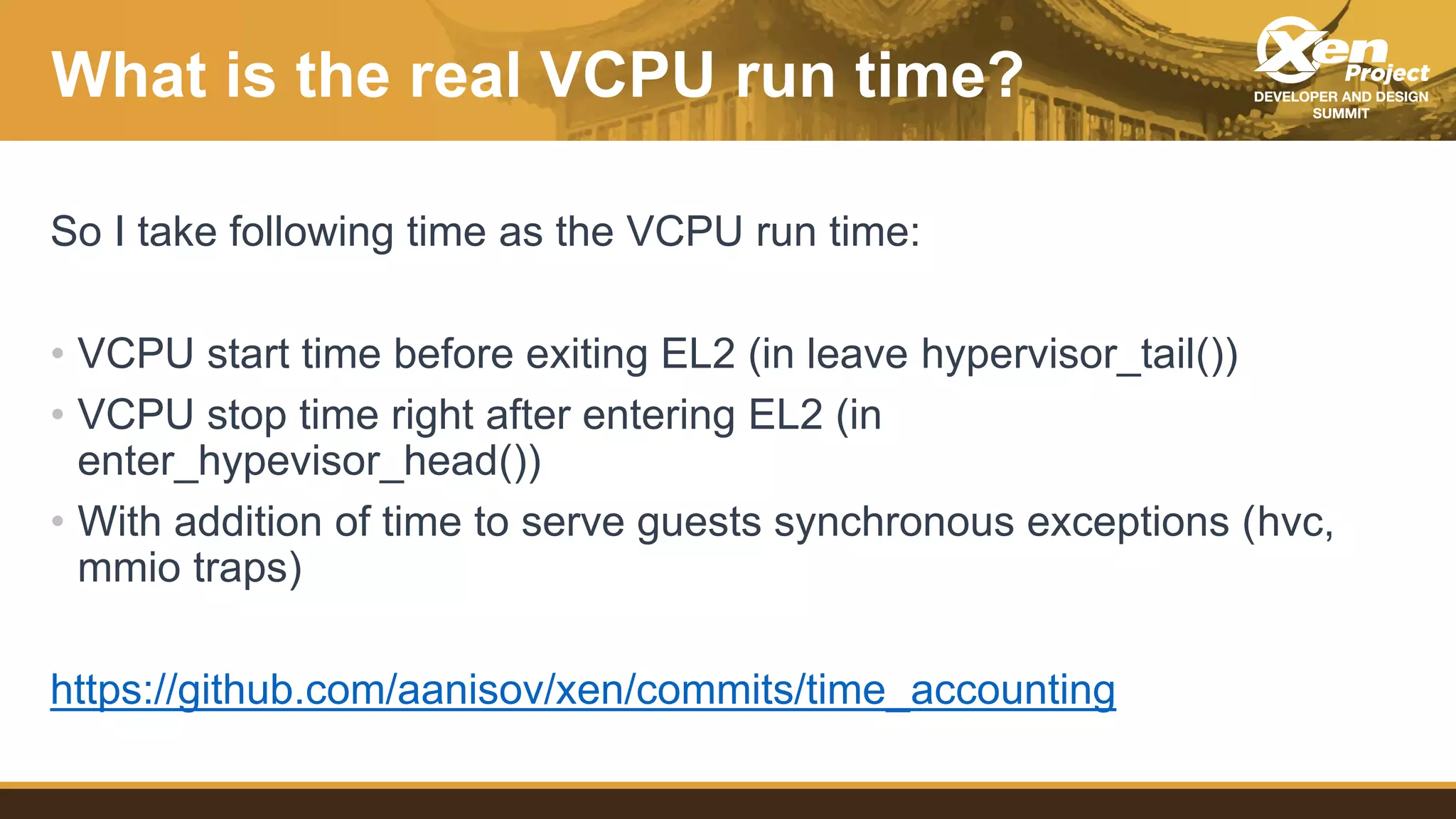 What is the real VCPU run time?

Xen Project
DEVELOPER AND DESIGN SUMMIT

So I take following time as the VCPU run time:

• VCPU start time before exiting EL2 (in leave hypervisor_tail())
• VCPU stop time right after entering EL2 (in enter_hypevisor_head())
• With addition of time to serve guests synchronous exceptions (hvc, mmio traps)

https://github.com/aanisov/xen/commits/time_accounting